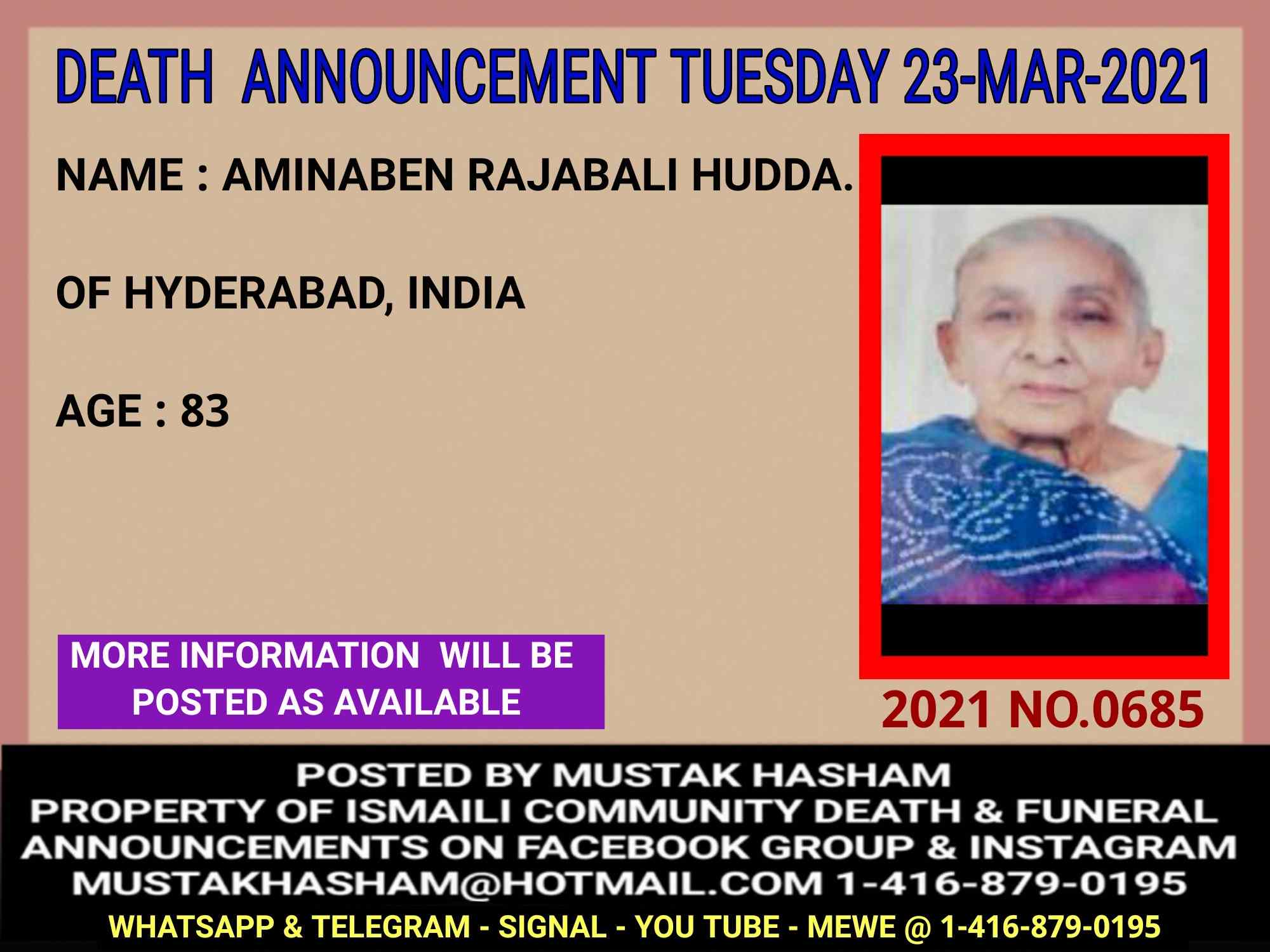 DEATH ANNOUNCEMENT TUESDAY 23-MAR-2021

NAME : AMINABEN RAJABALI HUDDA.

OF HYDERABAD, INDIA

AGE : 83

MORE INFORMATION WILL BE POSTED AS AVAILABLE

2021 NO.0685

POSTED BY MUSTAK HASHAM
PROPERTY OF ISMAILI COMMUNITY DEATH & FUNERAL ANNOUNCEMENTS ON FACEBOOK GROUP & INSTAGRAM
MUSTAKHASHAM@HOTMAIL.COM 1-416-879-0195
WHATSAPP & TELEGRAM - SIGNAL - YOU TUBE - MEWE @ 1-416-879-0195